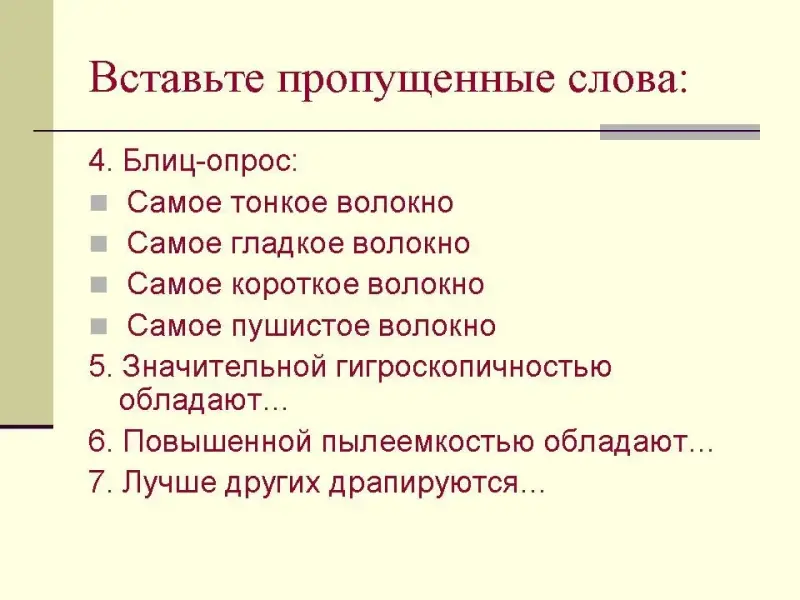 Вставьте пропущенные слова:

4. Блиц-опрос:

Самое тонкое волокно

Самое гладкое волокно

Самое короткое волокно

Самое пушистое волокно

5. Значительной гигроскопичностью обладают…

6. Повышенной пылеемкостью обладают…

7. Лучше других драпируются…